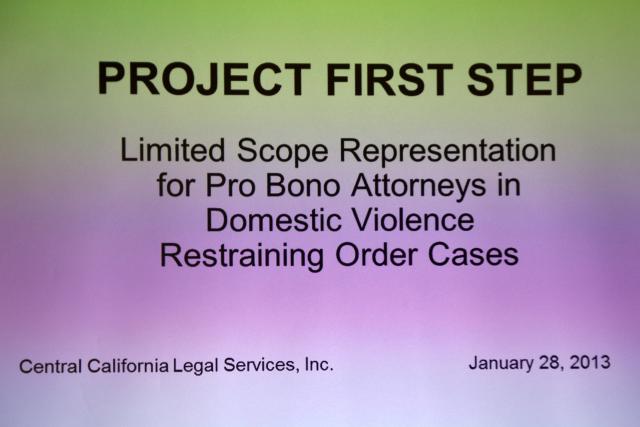 PROJECT FIRST STEP

Limited Scope Representation for Pro Bono Attorneys in Domestic Violence Restraining Order Cases

Central California Legal Services, Inc.

January 28, 2013